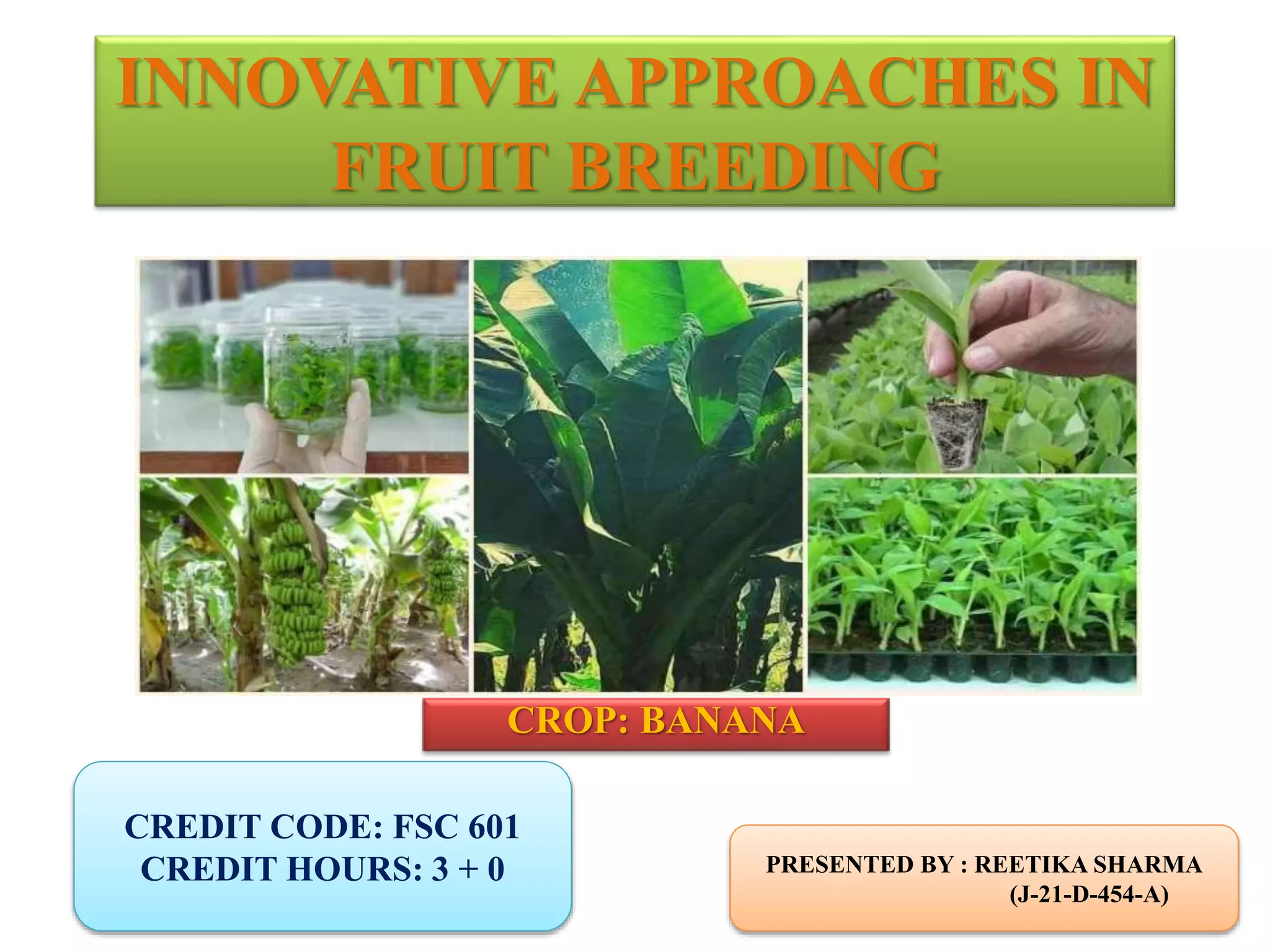 INNOVATIVE APPROACHES IN FRUIT BREEDING

CROP: BANANA

CREDIT CODE: FSC 601
CREDIT HOURS: 3 + 0

PRESENTED BY : REETIKA SHARMA
(J-21-D-454-A)